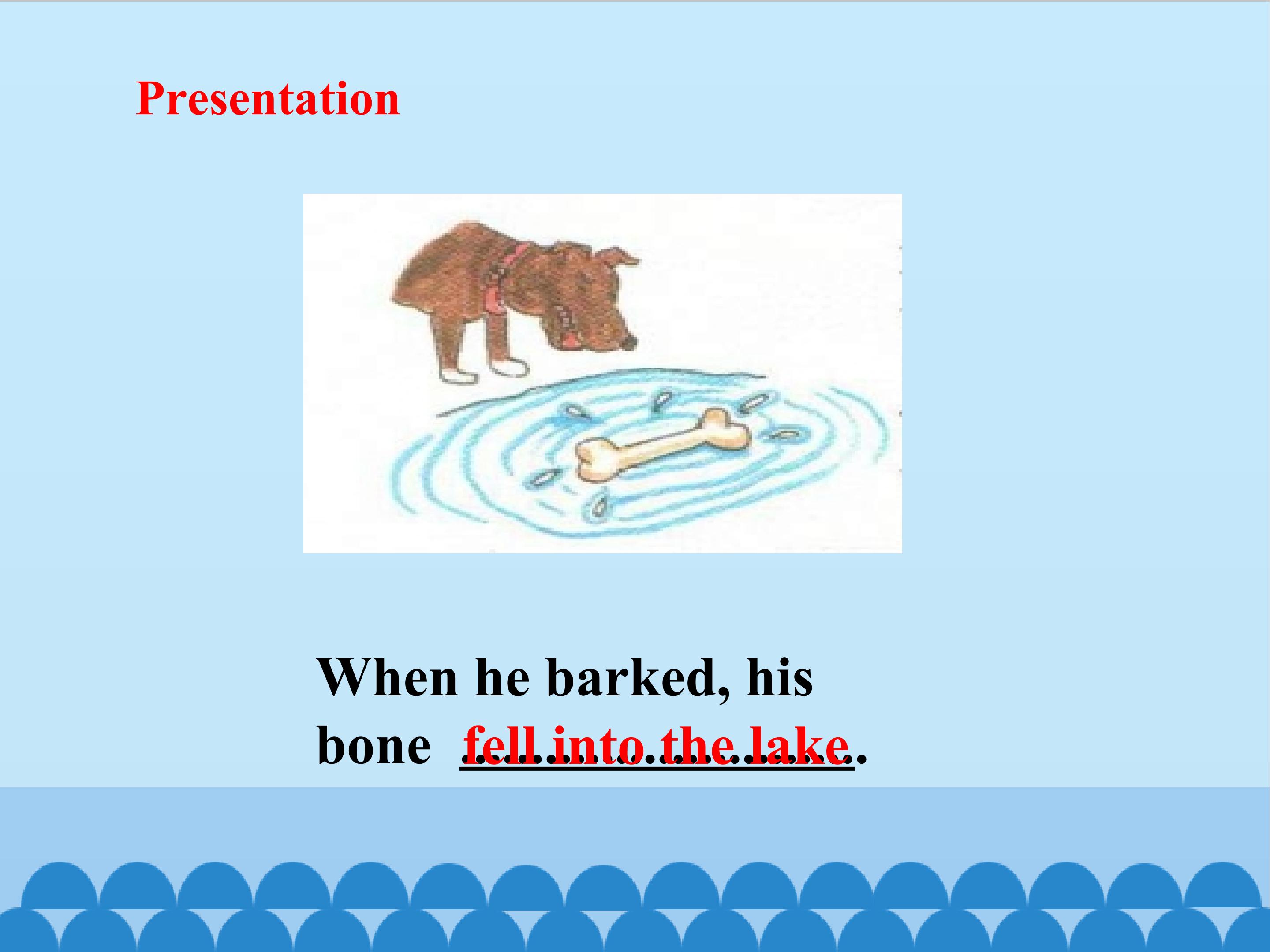 Presentation

When he barked, his bone fell into the lake.